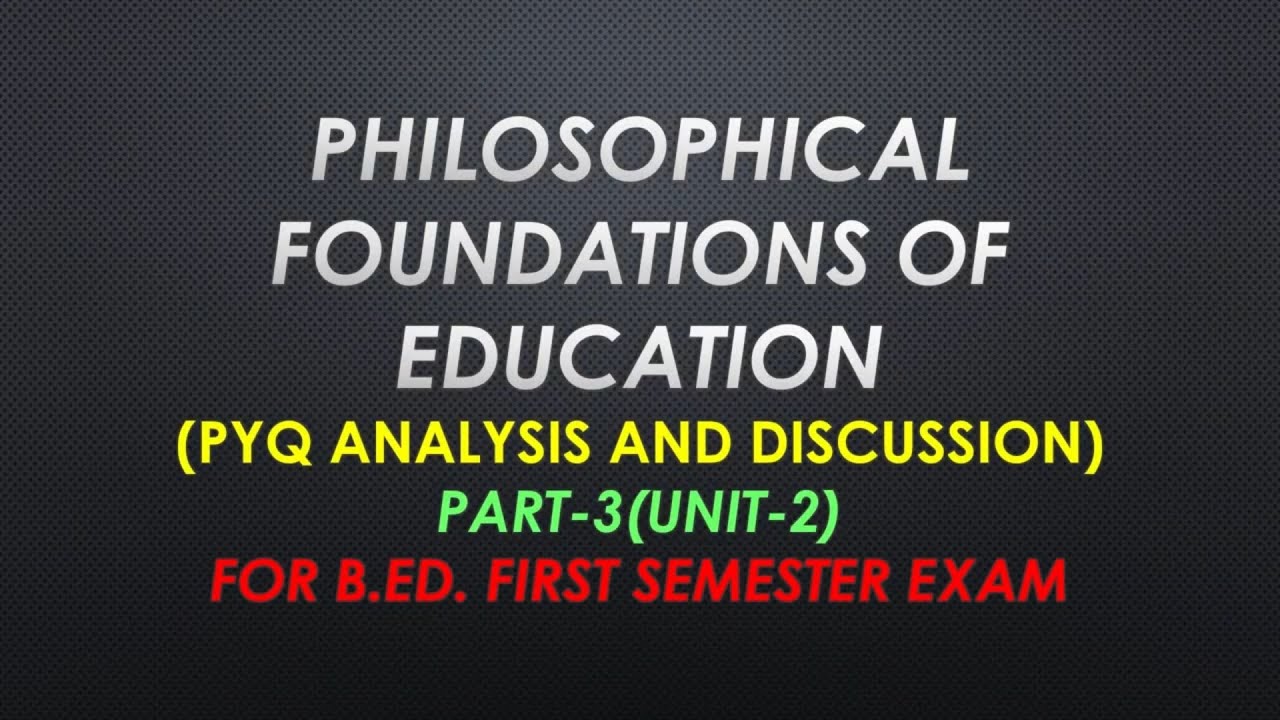 PHILOSOPHICAL FOUNDATIONS OF EDUCATION

(PYQ ANALYSIS AND DISCUSSION)

PART-3(UNIT-2)

FOR B.ED. FIRST SEMESTER EXAM